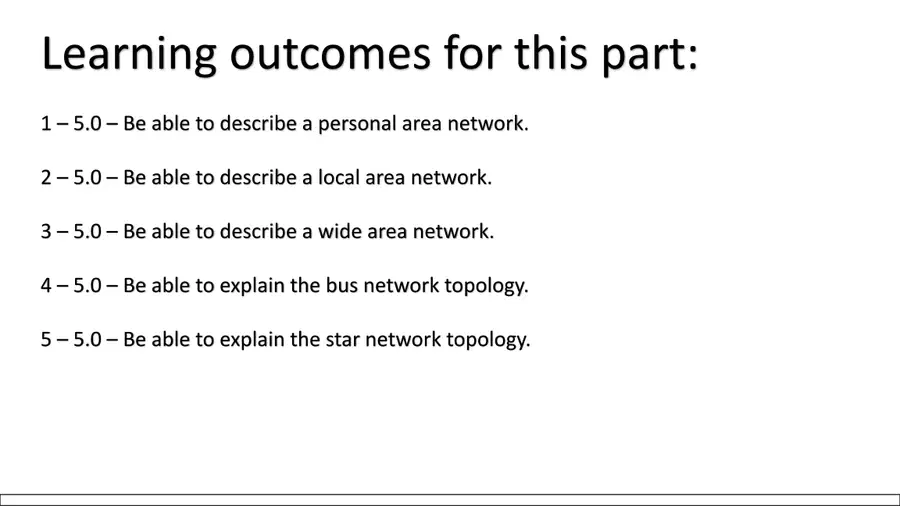 Learning outcomes for this part:

1 – 5.0 – Be able to describe a personal area network.

2 – 5.0 – Be able to describe a local area network.

3 – 5.0 – Be able to describe a wide area network.

4 – 5.0 – Be able to explain the bus network topology.

5 – 5.0 – Be able to explain the star network topology.